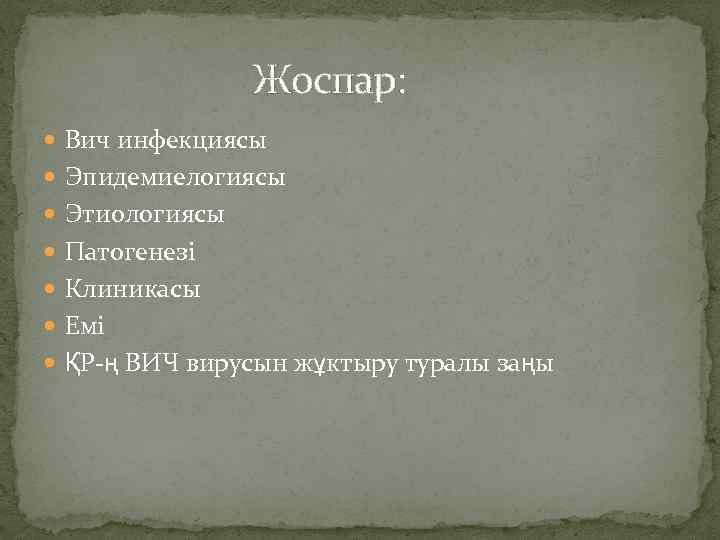 Жоспар:

- Вич инфекциясы
- Эпидемиелогиясы
- Этиологиясы
- Патогенезі
- Клиникасы
- Емі
- ҚР-ң ВИЧ вирусын жұқтыру туралы заңы